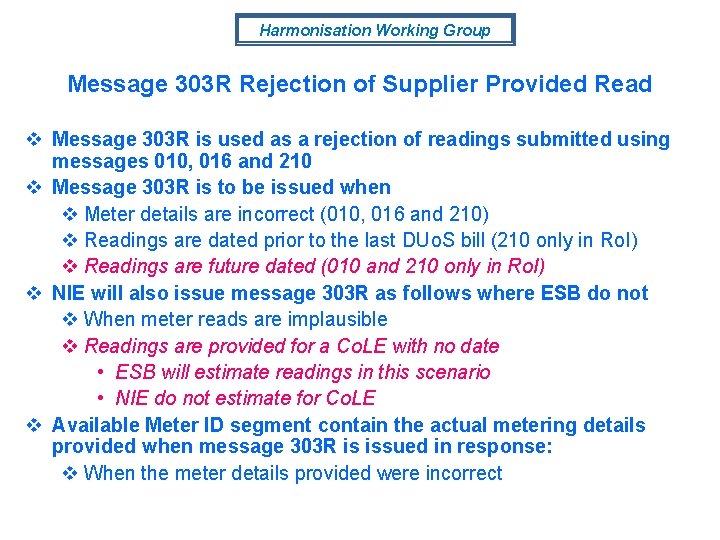 Harmonisation Working Group

Message 303R Rejection of Supplier Provided Read

❖ Message 303R is used as a rejection of readings submitted using messages 010, 016 and 210
❖ Message 303R is to be issued when
❖ Meter details are incorrect (010, 016 and 210)
❖ Readings are dated prior to the last DUoS bill (210 only in RoI)
❖ Readings are future dated (010 and 210 only in RoI)
❖ NIE will also issue message 303R as follows where ESB do not
❖ When meter reads are implausible
❖ Readings are provided for a CoLE with no date
• ESB will estimate readings in this scenario
• NIE do not estimate for CoLE
❖ Available Meter ID segment contain the actual metering details provided when message 303R is issued in response:
❖ When the meter details provided were incorrect